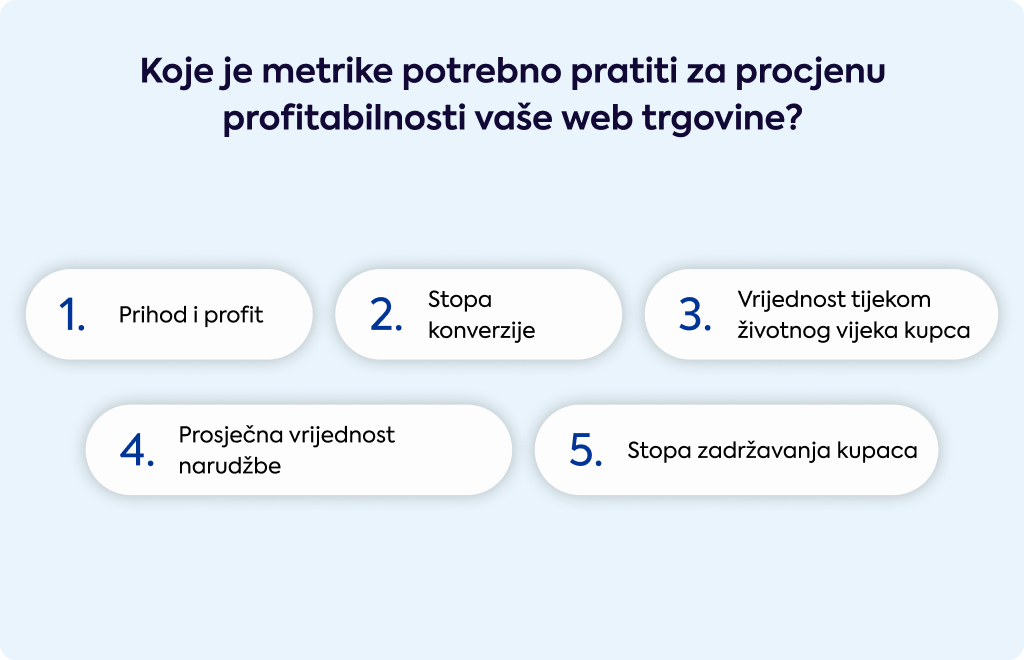 Koje je metrike potrebno pratiti za procjenu profitabilnosti vaše web trgovine?

1. Prihod i profit

2. Stopa konverzije

3. Vrijednost tijekom životnog vijeka kupca

4. Prosječna vrijednost narudžbe

5. Stopa zadržavanja kupaca